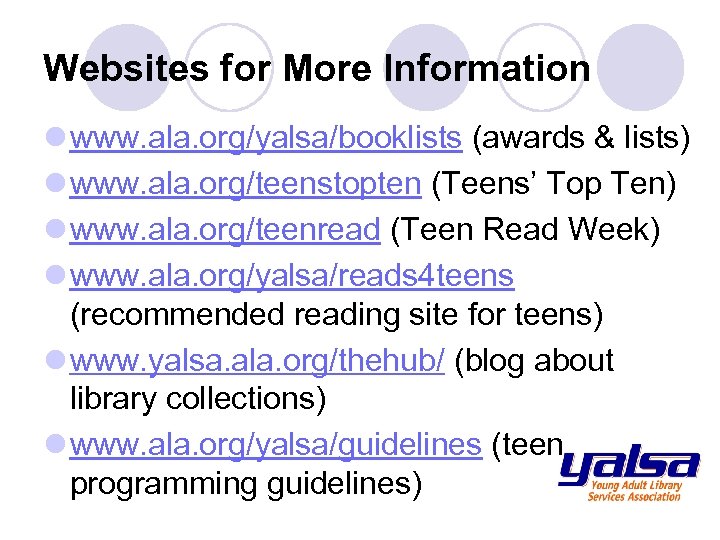 Websites for More Information

www.ala.org/yalsa/booklists (awards & lists)

www.ala.org/teenstopten (Teens' Top Ten)

www.ala.org/teenread (Teen Read Week)

www.ala.org/yalsa/reads4teens (recommended reading site for teens)

www.yalsa.ala.org/thehub/ (blog about library collections)

www.ala.org/yalsa/guidelines (teen programming guidelines)

yalsa
Young Adult Library Services Association